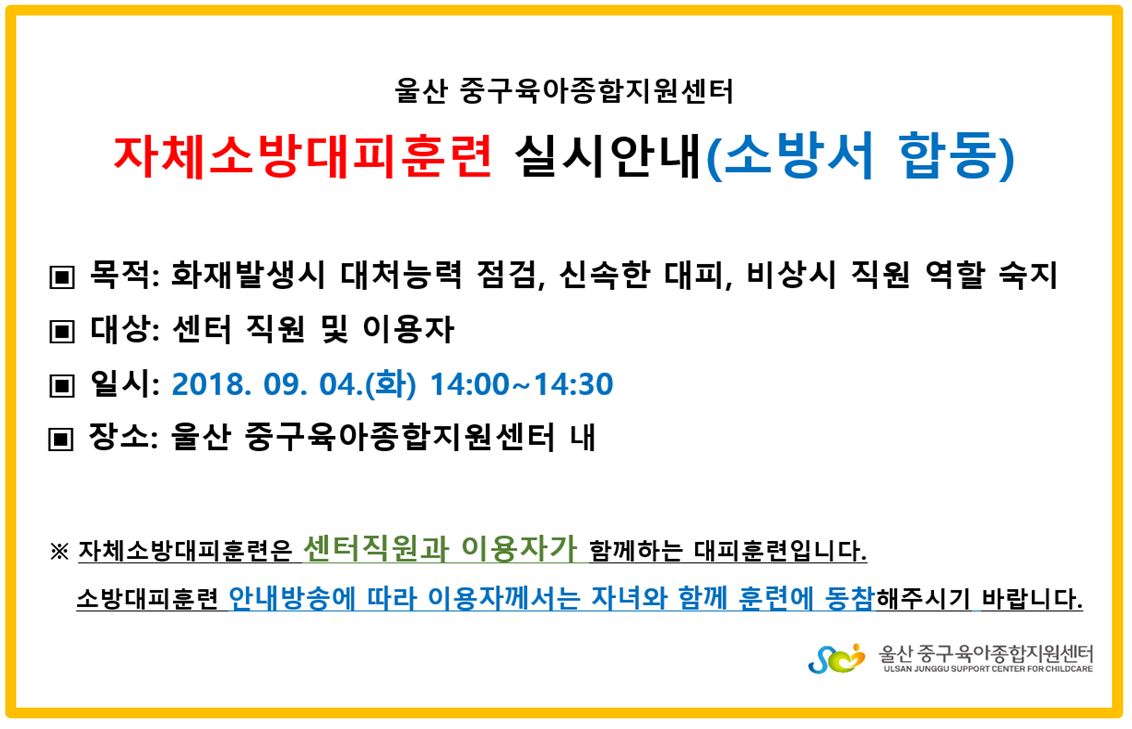 울산 중구육아종합지원센터

자체소방대피훈련 실시안내(소방서 합동)

▣ 목적: 화재발생시 대처능력 점검, 신속한 대피, 비상시 직원 역할 숙지

▣ 대상: 센터 직원 및 이용자

▣ 일시: 2018. 09. 04.(화) 14:00~14:30

▣ 장소: 울산 중구육아종합지원센터 내

※ 자체소방대피훈련은 센터직원과 이용자가 함께하는 대피훈련입니다.
소방대피훈련 안내방송에 따라 이용자께서는 자녀와 함께 훈련에 동참해주시기 바랍니다.

울산 중구육아종합지원센터
ULSAN JUNGGU SUPPORT CENTER FOR CHILDCARE